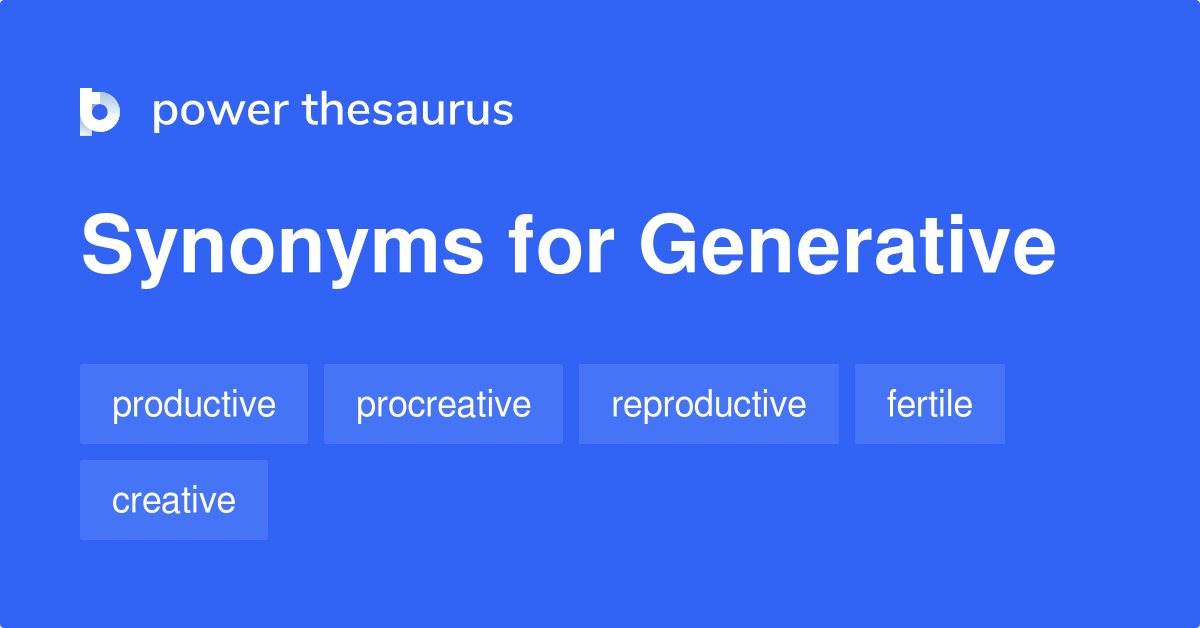 power thesaurus

Synonyms for Generative

productive
procreative
reproductive
fertile
creative